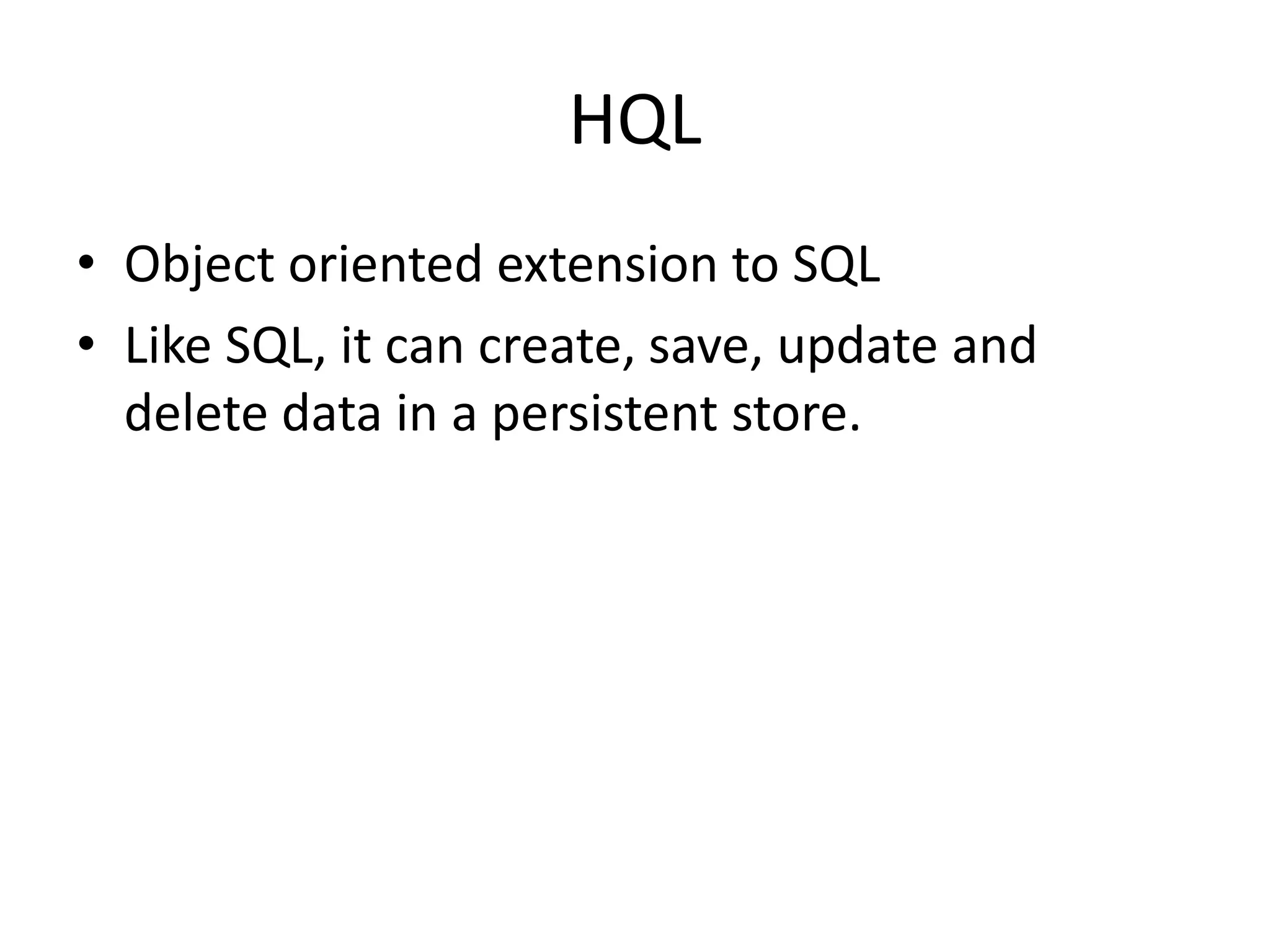 HQL

• Object oriented extension to SQL
• Like SQL, it can create, save, update and delete data in a persistent store.